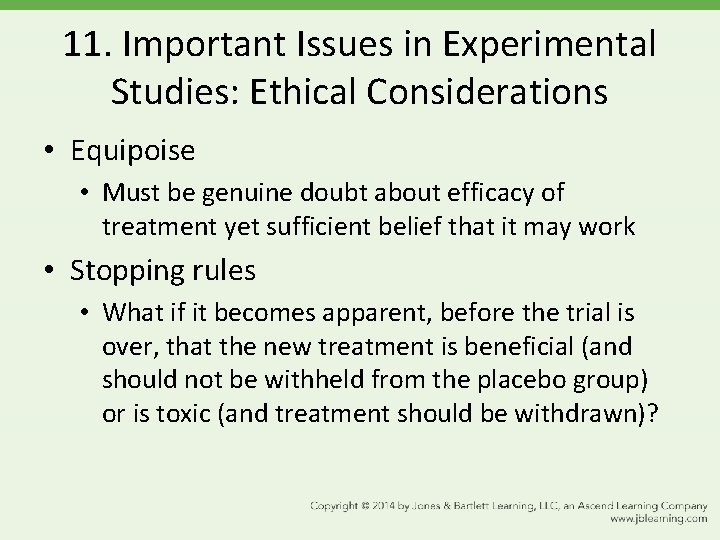 11. Important Issues in Experimental Studies: Ethical Considerations

• Equipoise
  • Must be genuine doubt about efficacy of treatment yet sufficient belief that it may work
• Stopping rules
  • What if it becomes apparent, before the trial is over, that the new treatment is beneficial (and should not be withheld from the placebo group) or is toxic (and treatment should be withdrawn)?

Copyright © 2014 by Jones & Bartlett Learning, LLC, an Ascend Learning Company
www.jblearning.com